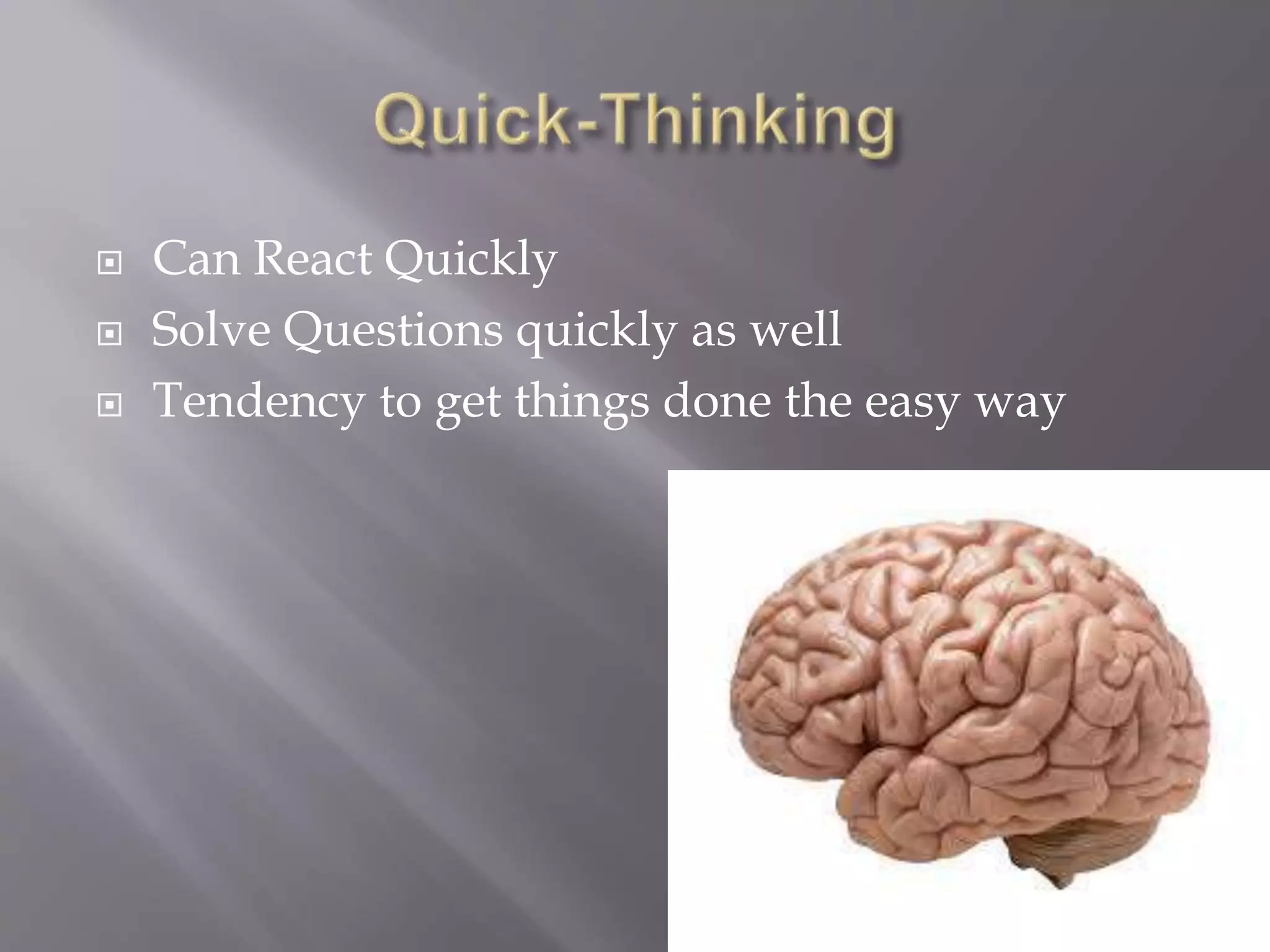 Quick-Thinking

Can React Quickly
Solve Questions quickly as well
Tendency to get things done the easy way